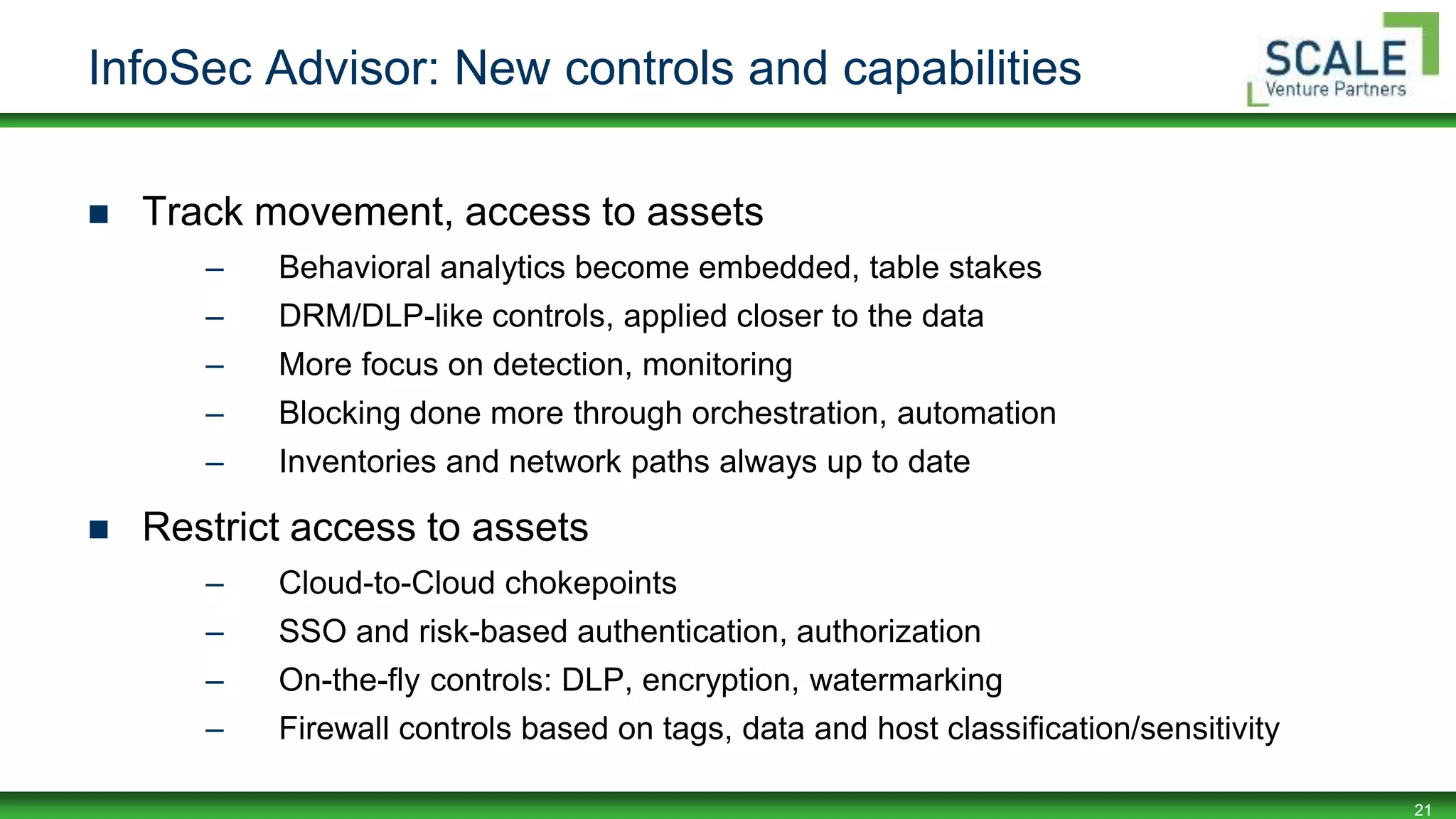 InfoSec Advisor: New controls and capabilities

SCALE
Venture Partners

■ Track movement, access to assets
– Behavioral analytics become embedded, table stakes
– DRM/DLP-like controls, applied closer to the data
– More focus on detection, monitoring
– Blocking done more through orchestration, automation
– Inventories and network paths always up to date

■ Restrict access to assets
– Cloud-to-Cloud chokepoints
– SSO and risk-based authentication, authorization
– On-the-fly controls: DLP, encryption, watermarking
– Firewall controls based on tags, data and host classification/sensitivity

21